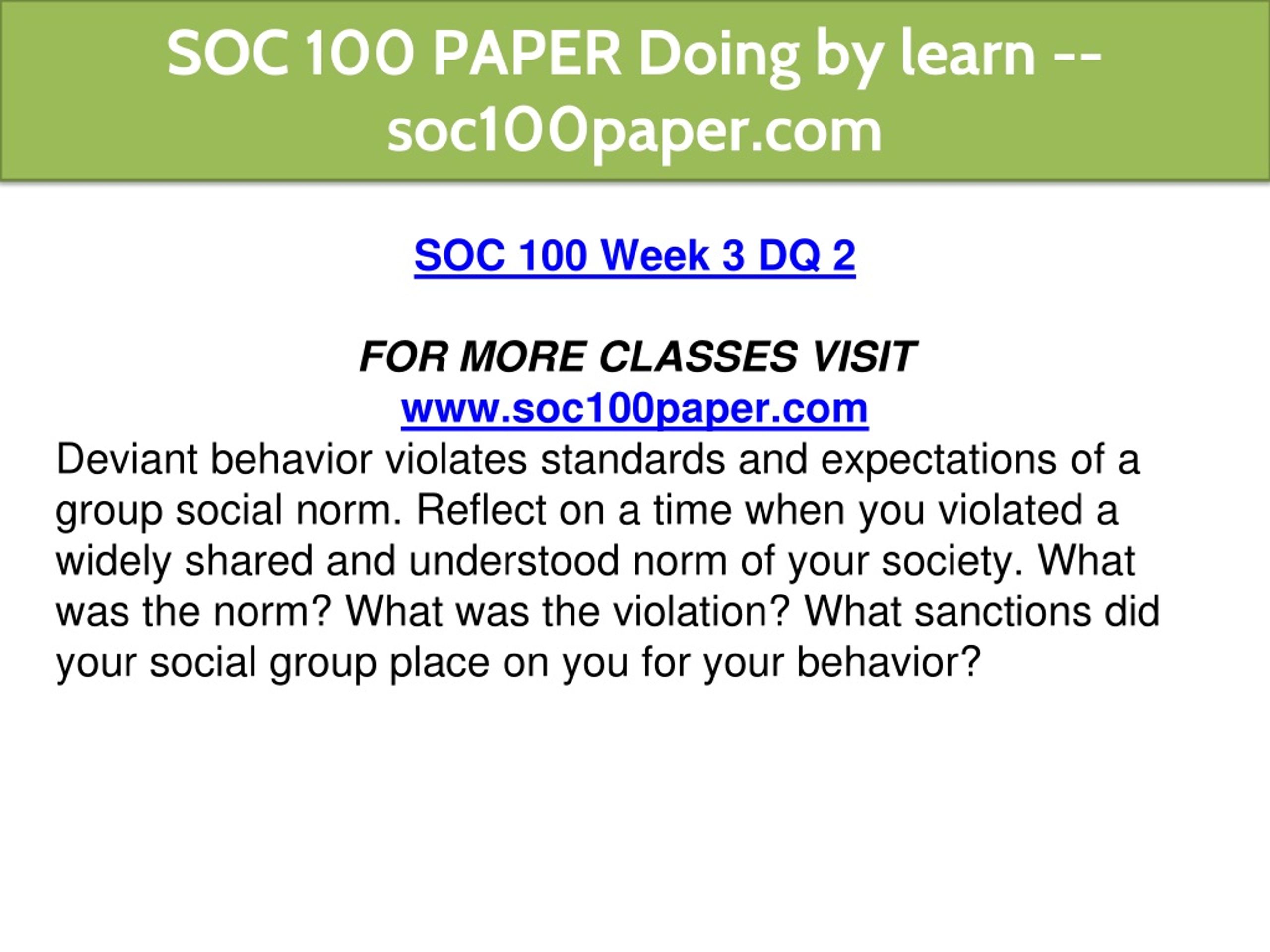 SOC 100 PAPER Doing by learn -- soc100paper.com

SOC 100 Week 3 DQ 2

FOR MORE CLASSES VISIT
www.soc100paper.com
Deviant behavior violates standards and expectations of a group social norm. Reflect on a time when you violated a widely shared and understood norm of your society. What was the norm? What was the violation? What sanctions did your social group place on you for your behavior?